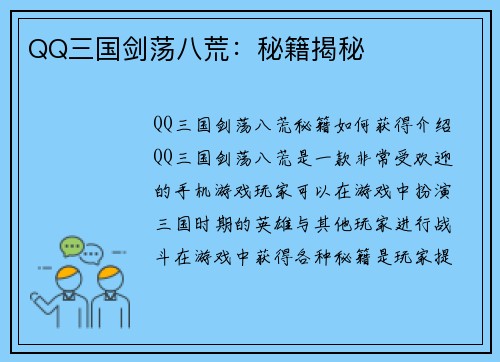 QQ三国剑荡八荒：秘籍揭秘

QQ三国剑荡八荒秘籍如何获得介绍QQ三国剑荡八荒是一款非常受欢迎的手机游戏玩家可以在游戏中扮演三国时期的英雄与其他玩家进行战斗在游戏中获得各种秘籍是玩家提